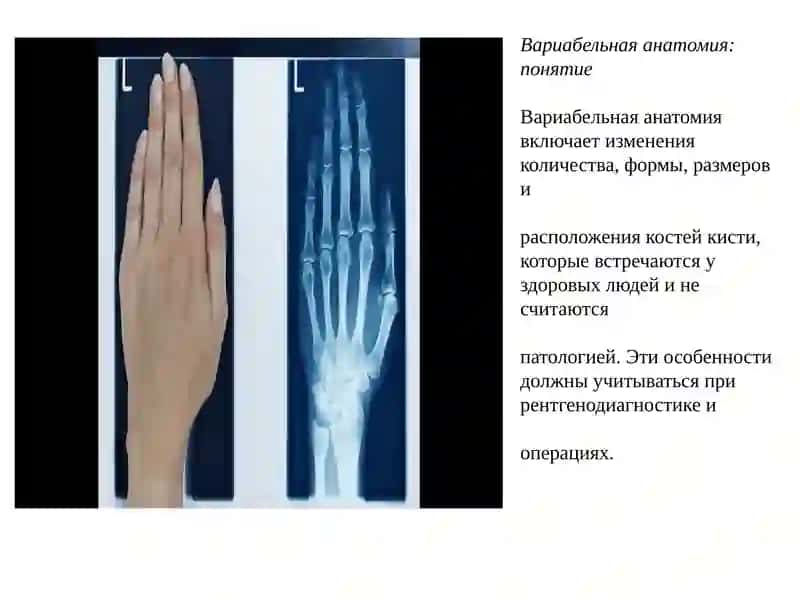 L

L

Вариабельная анатомия: понятие

Вариабельная анатомия включает изменения количества, формы, размеров и

расположения костей кисти, которые встречаются у здоровых людей и не считаются

патологией. Эти особенности должны учитываться при рентгенодиагностике и

операциях.